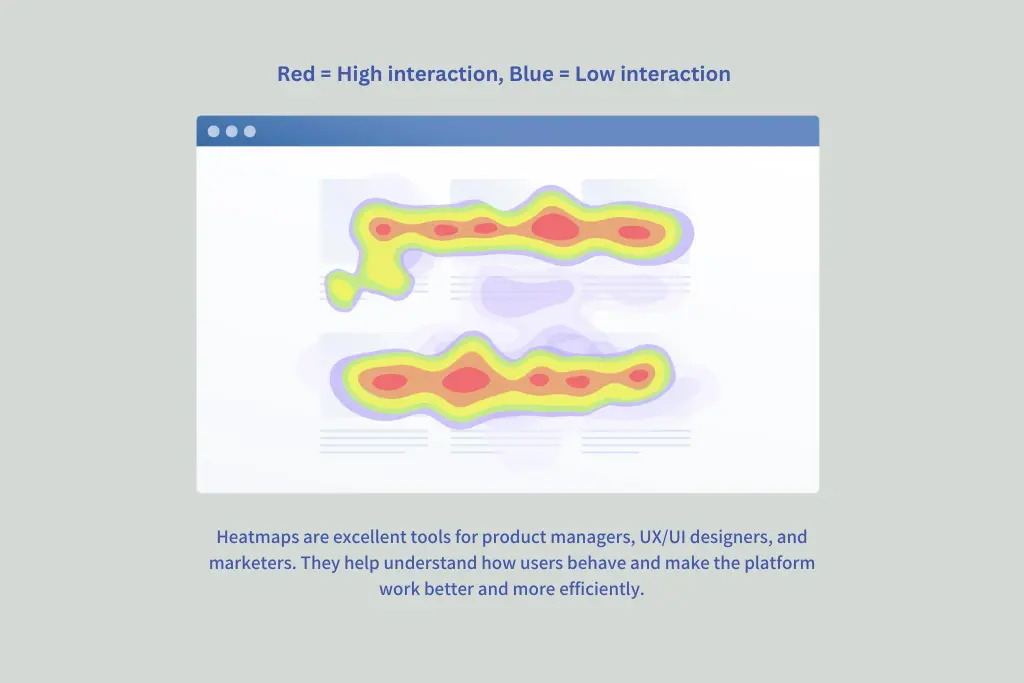 Red = High interaction, Blue = Low interaction

Heatmaps are excellent tools for product managers, UX/UI designers, and marketers. They help understand how users behave and make the platform work better and more efficiently.